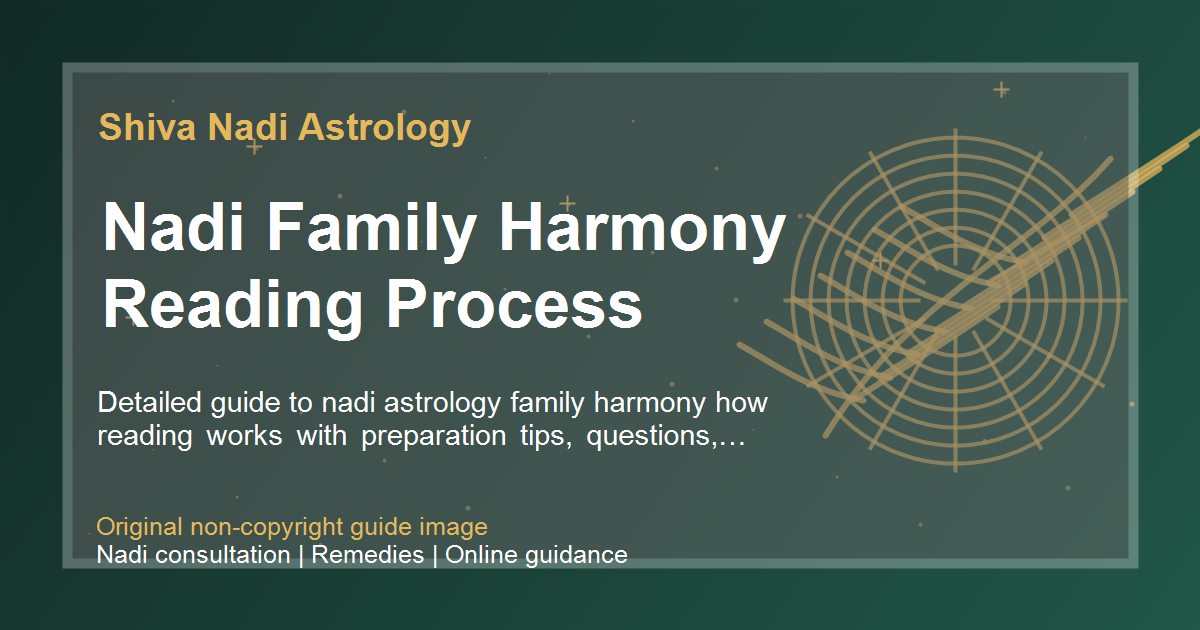 Shiva Nadi Astrology

Nadi Family Harmony Reading Process

Detailed guide to nadi astrology family harmony how reading works with preparation tips, questions,…

Original non-copyright guide image
Nadi consultation | Remedies | Online guidance